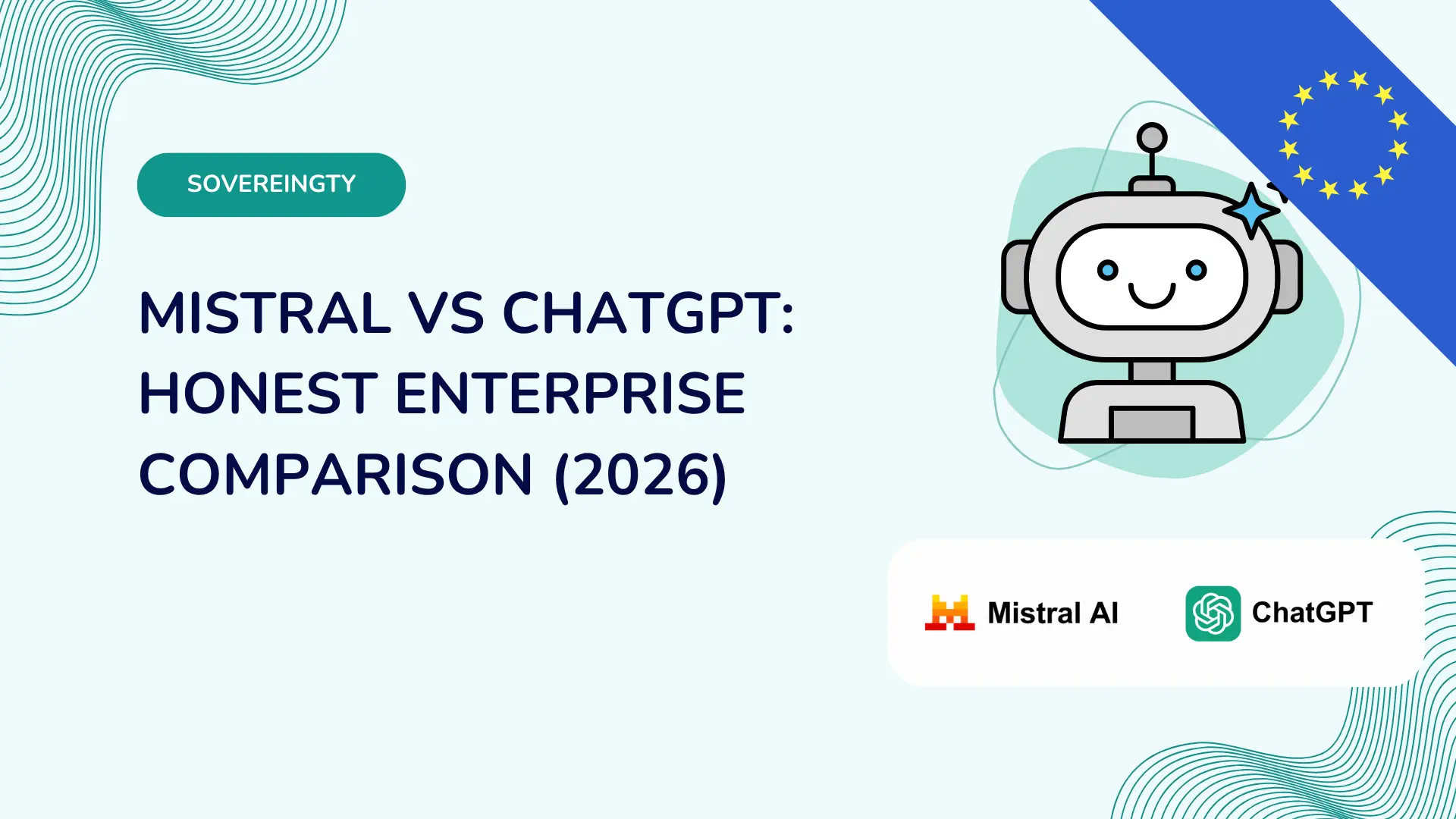 SOVEREINGTY

MISTRAL VS CHATGPT: HONEST ENTERPRISE COMPARISON (2026)

Mistral AI

ChatGPT